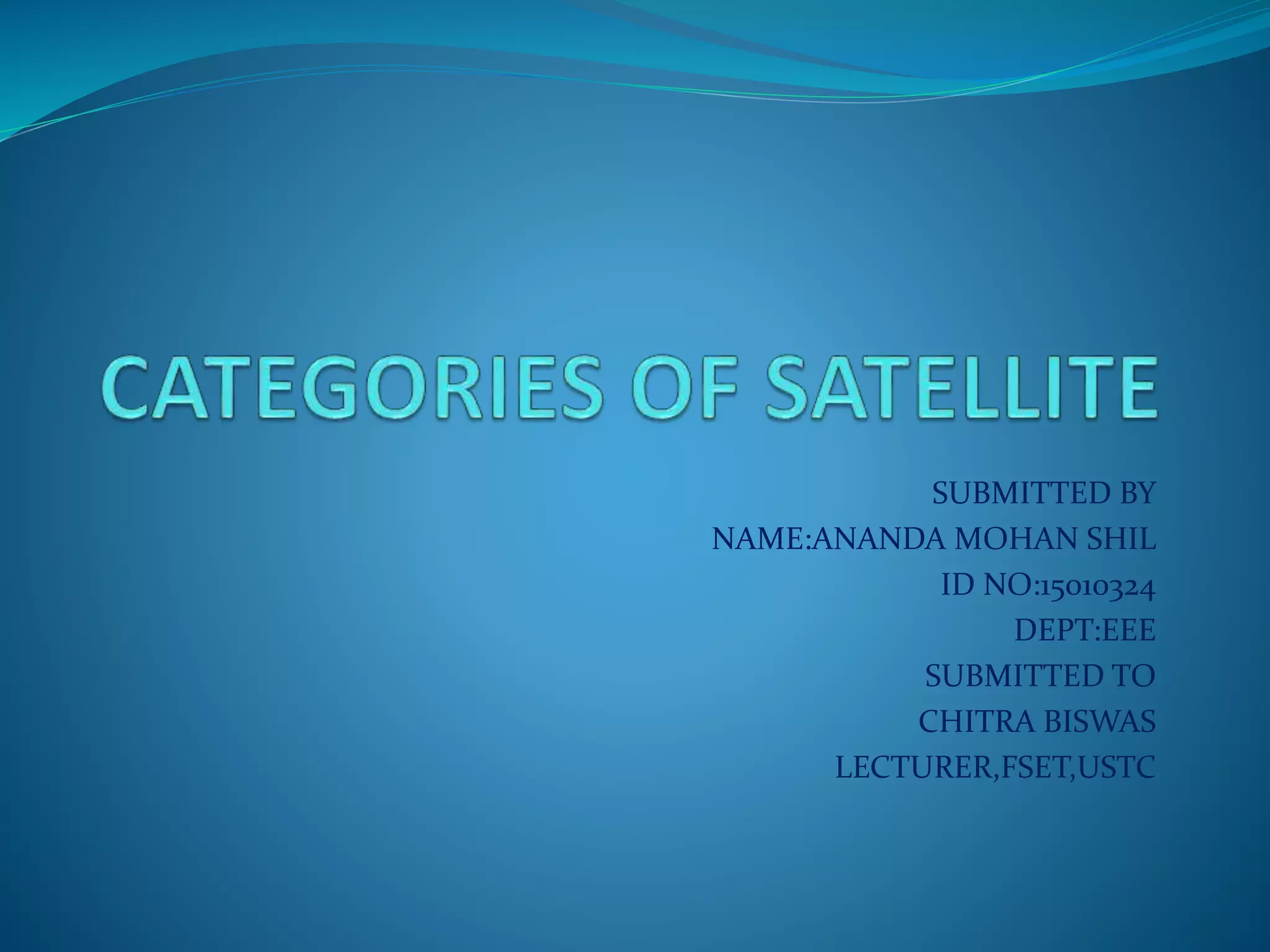 CATEGORIES OF SATELLITE

SUBMITTED BY
NAME:ANANDA MOHAN SHIL
ID NO:15010324
DEPT:EEE
SUBMITTED TO
CHITRA BISWAS
LECTURER,FSET,USTC